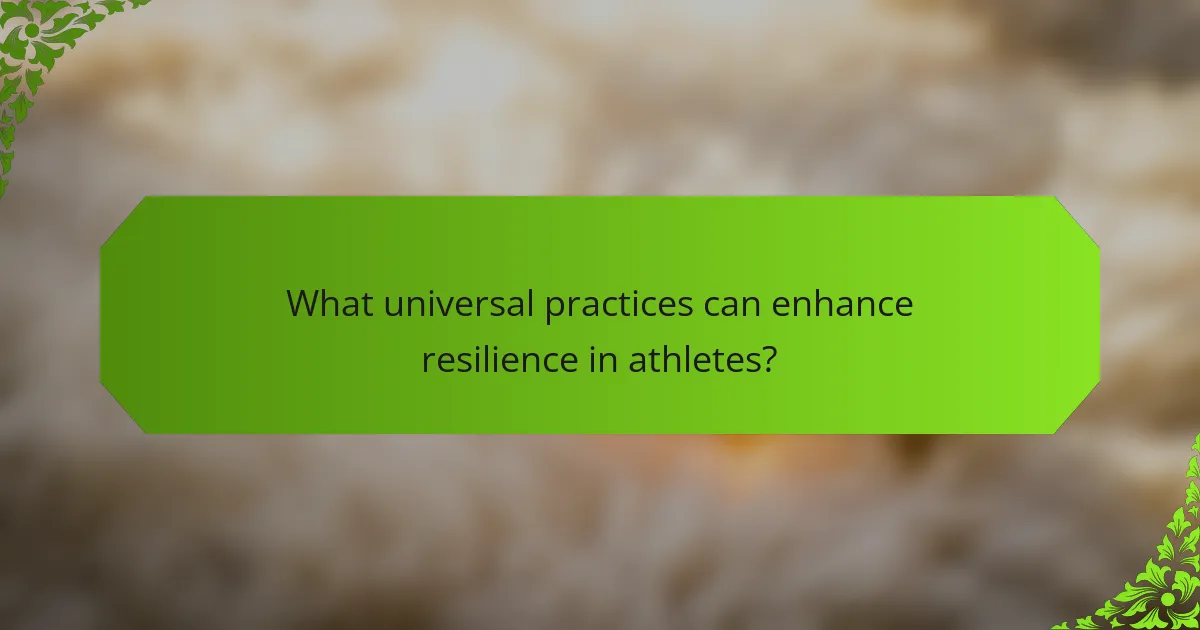 What universal practices can enhance resilience in athletes?